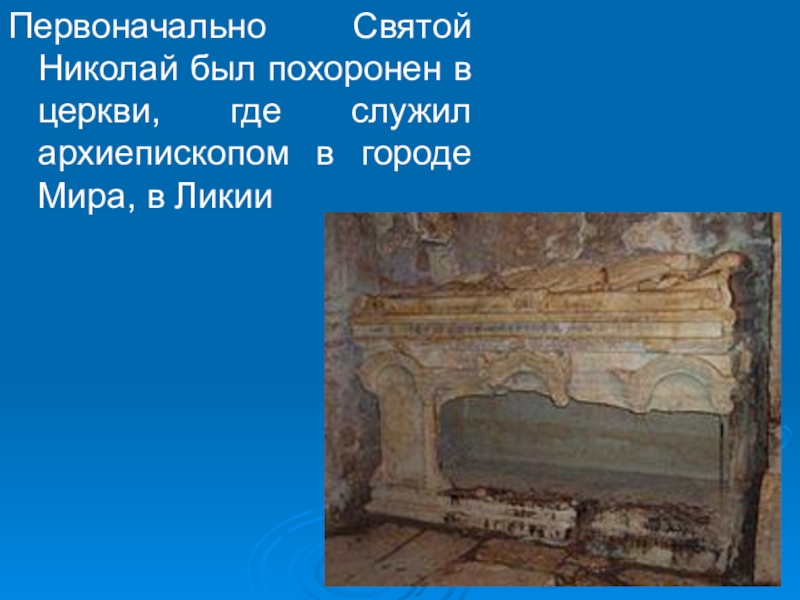 Первоначально Святой Николай был похоронен в церкви, где служил архиепископом в городе Мира, в Ликии